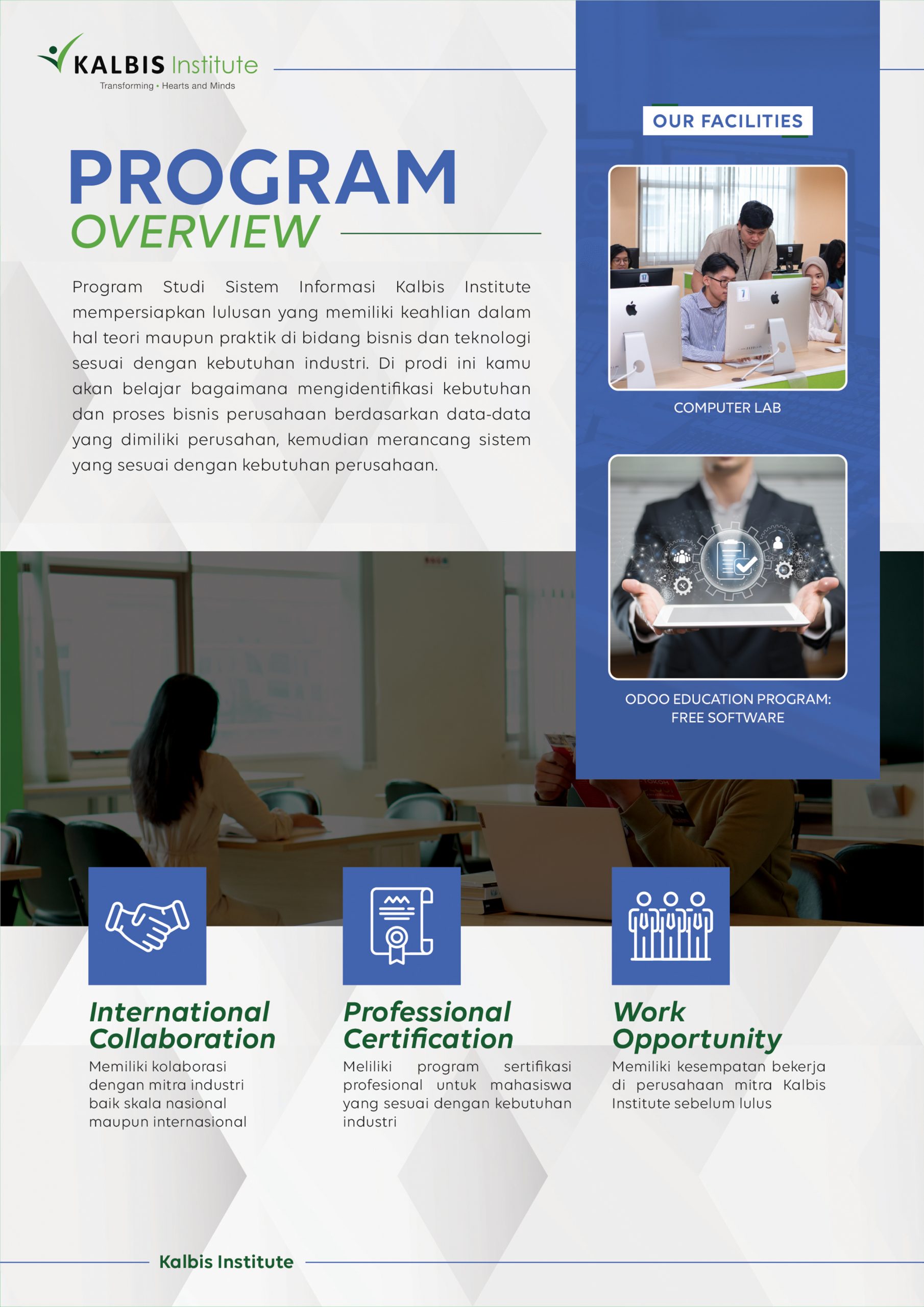 KALBIS Institute
Transforming • Hearts and Minds

PROGRAM
OVERVIEW

Program Studi Sistem Informasi Kalbis Institute mempersiapkan lulusan yang memiliki keahlian dalam hal teori maupun praktik di bidang bisnis dan teknologi sesuai dengan kebutuhan industri. Di prodi ini kamu akan belajar bagaimana mengidentifikasi kebutuhan dan proses bisnis perusahaan berdasarkan data-data yang dimiliki perusahan, kemudian merancang sistem yang sesuai dengan kebutuhan perusahaan.

OUR FACILITIES

COMPUTER LAB

ODOO EDUCATION PROGRAM: FREE SOFTWARE

International Collaboration
Memiliki kolaborasi dengan mitra industri baik skala nasional maupun internasional

Professional Certification
Meliliki program sertifikasi profesional untuk mahasiswa yang sesuai dengan kebutuhan industri

Work Opportunity
Memiliki kesempatan bekerja di perusahaan mitra Kalbis Institute sebelum lulus

Kalbis Institute